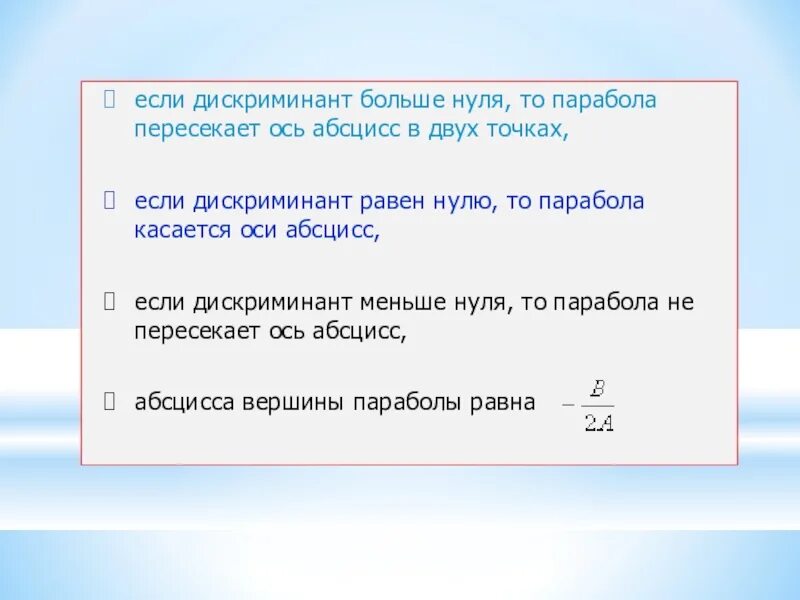 если дискриминант больше нуля, то парабола пересекает ось абсцисс в двух точках,

если дискриминант равен нулю, то парабола касается оси абсцисс,

если дискриминант меньше нуля, то парабола не пересекает ось абсцисс,

абсцисса вершины параболы равна $-\frac{B}{2A}$